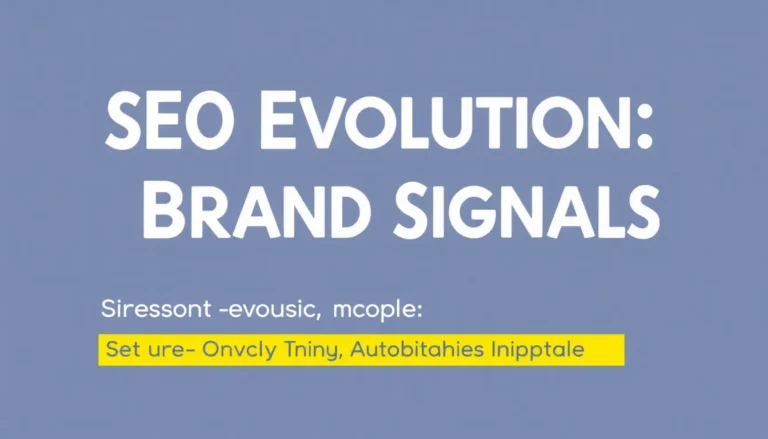 SEO EVOLUTION:
BRAND SIGNALS

Siressont -evousic, mcople:

Set ure- Onvcly Tniny, Autobitahies Inipptale